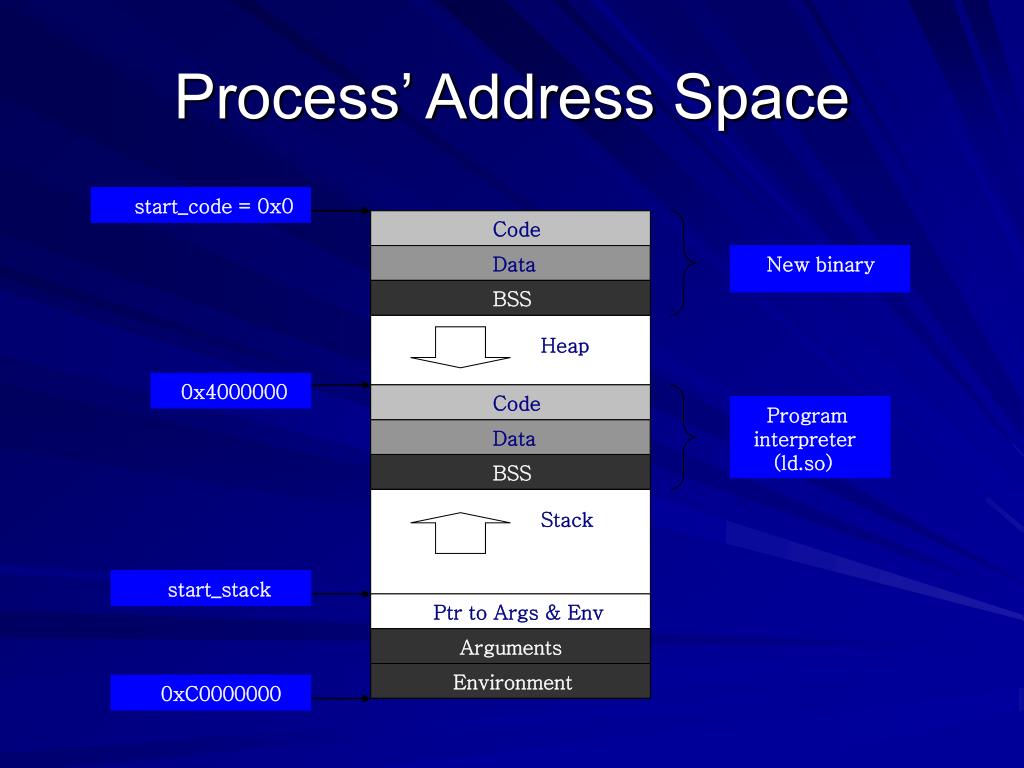 Process' Address Space

start_code = 0x0

Code
Data
BSS

New binary

Heap

0x4000000

Code
Data
BSS

Program interpreter (ld.so)

Stack

start_stack

Ptr to Args & Env
Arguments
Environment

0xC0000000